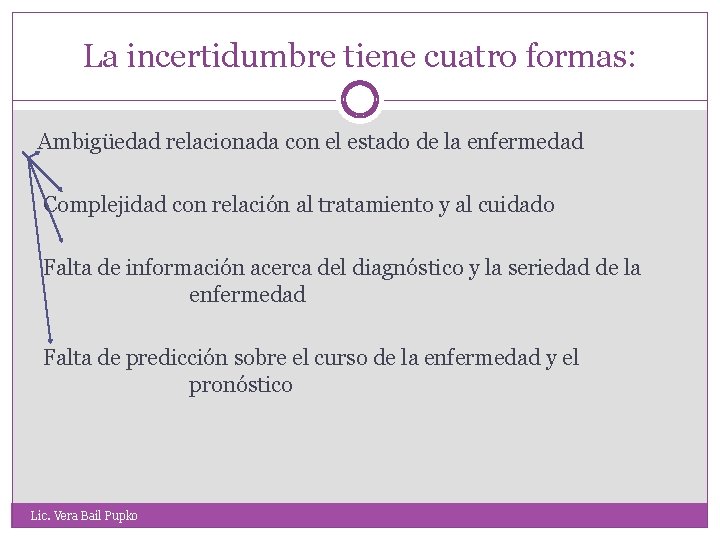 La incertidumbre tiene cuatro formas:

Ambigüedad relacionada con el estado de la enfermedad

Complejidad con relación al tratamiento y al cuidado

Falta de información acerca del diagnóstico y la seriedad de la enfermedad

Falta de predicción sobre el curso de la enfermedad y el pronóstico

Lic. Vera Bail Pupko